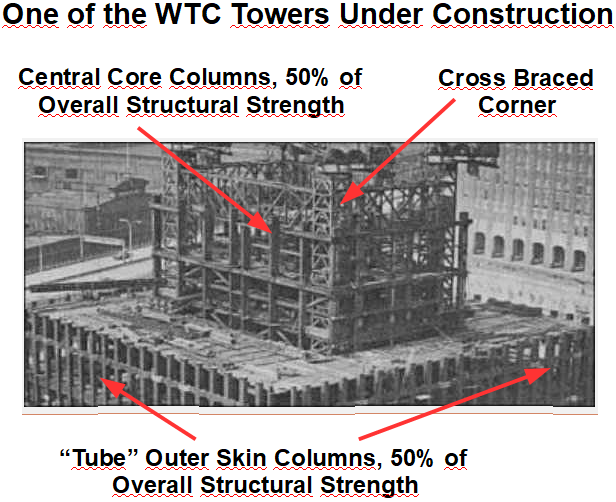 One of the WTC Towers Under Construction

Central Core Columns, 50% of Overall Structural Strength

Cross Braced Corner

“Tube” Outer Skin Columns, 50% of Overall Structural Strength